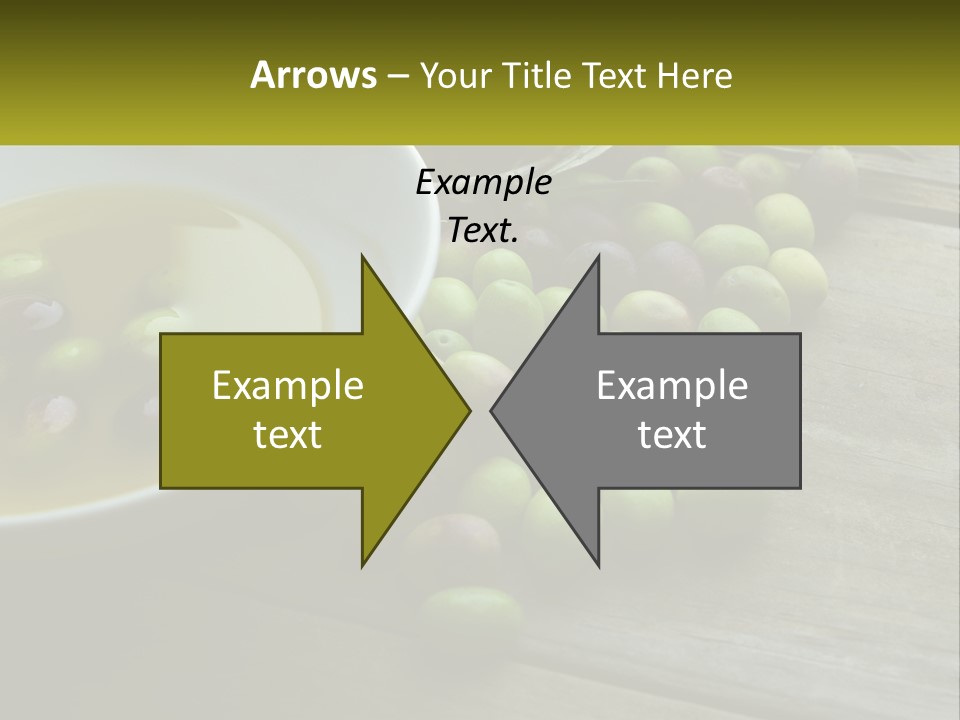 Arrows – Your Title Text Here

Example Text.

Example text

Example text